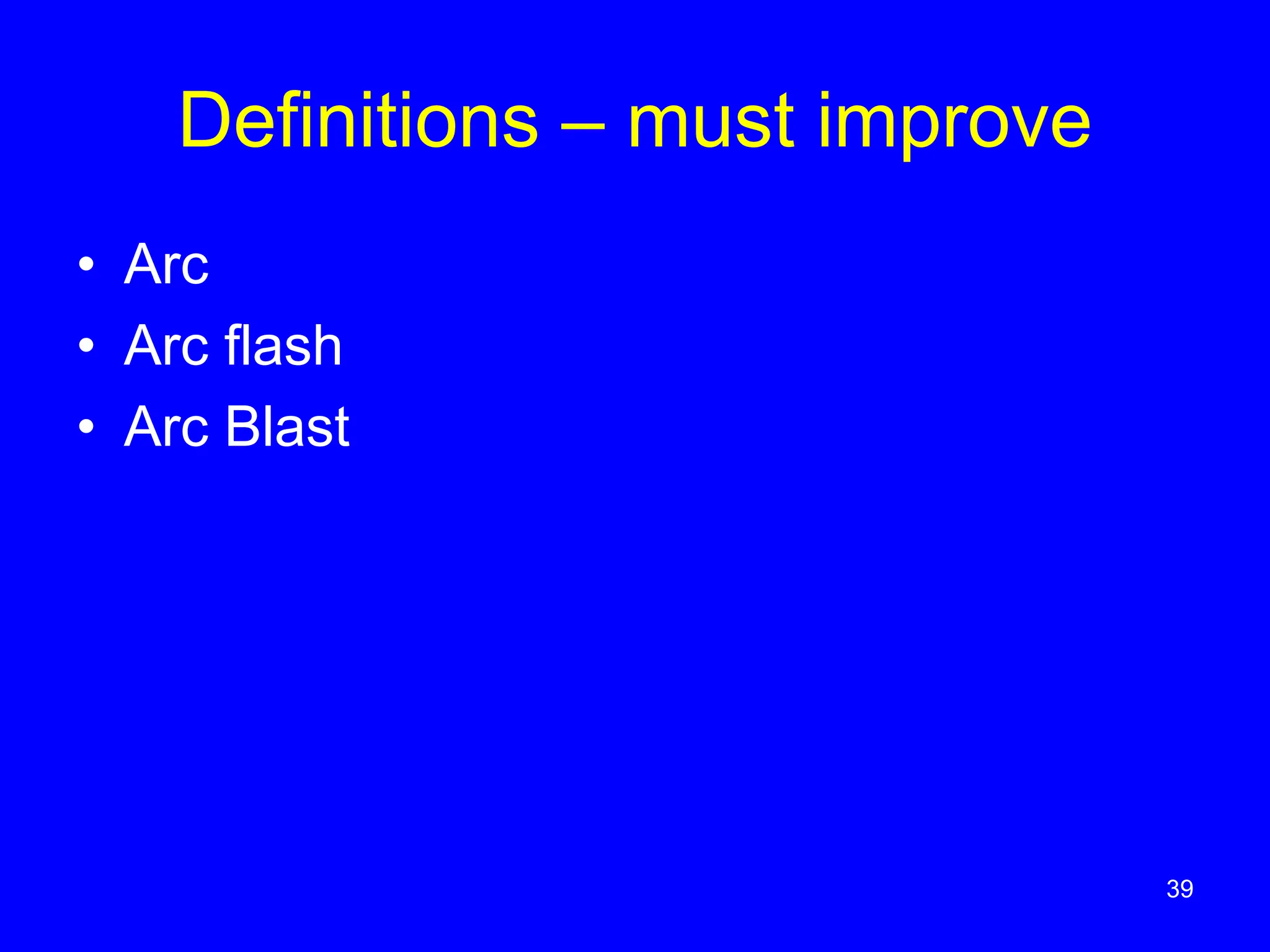 Definitions – must improve

• Arc
• Arc flash
• Arc Blast

39